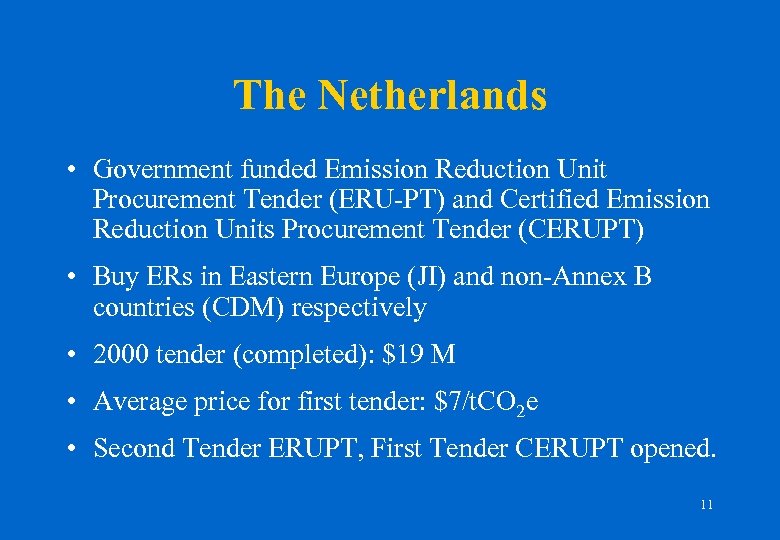 The Netherlands

• Government funded Emission Reduction Unit Procurement Tender (ERU-PT) and Certified Emission Reduction Units Procurement Tender (CERUPT)

• Buy ERs in Eastern Europe (JI) and non-Annex B countries (CDM) respectively

• 2000 tender (completed): \$19 M

• Average price for first tender: \$7/t$CO_2$e

• Second Tender ERUPT, First Tender CERUPT opened.

11